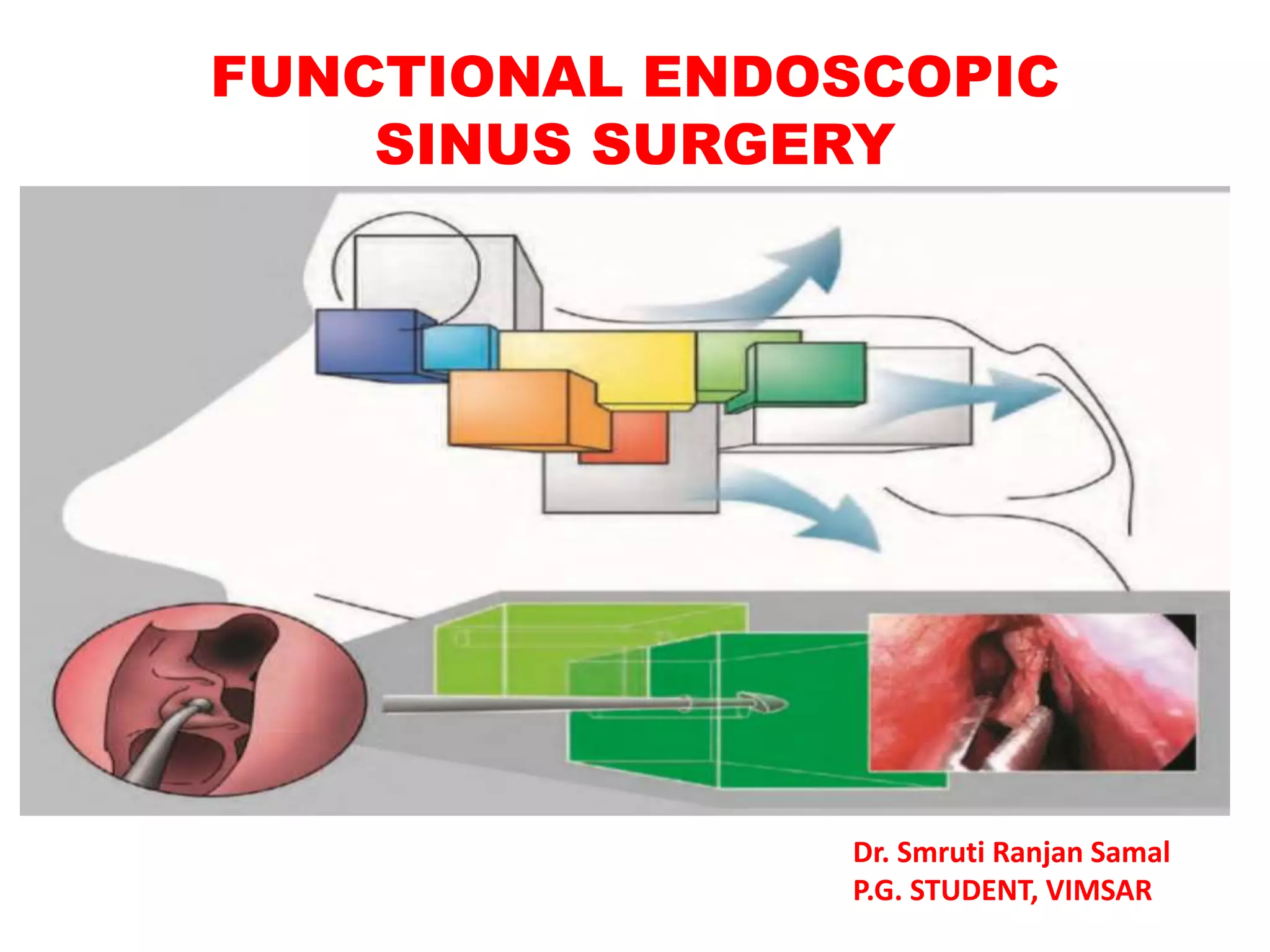 FUNCTIONAL ENDOSCOPIC SINUS SURGERY

Dr. Smruti Ranjan Samal
P.G. STUDENT, VIMSAR